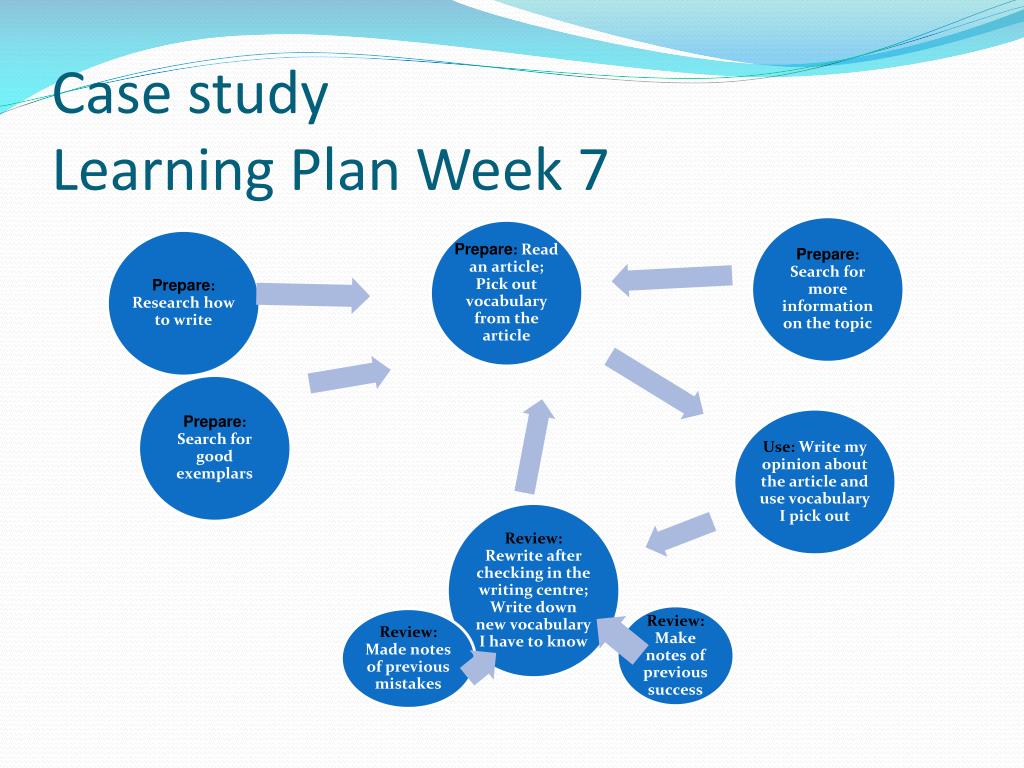 Case study
Learning Plan Week 7

Prepare: Research how to write

Prepare: Search for good exemplars

Prepare: Read an article; Pick out vocabulary from the article

Prepare: Search for more information on the topic

Use: Write my opinion about the article and use vocabulary I pick out

Review: Rewrite after checking in the writing centre; Write down new vocabulary I have to know

Review: Made notes of previous mistakes

Review: Make notes of previous success